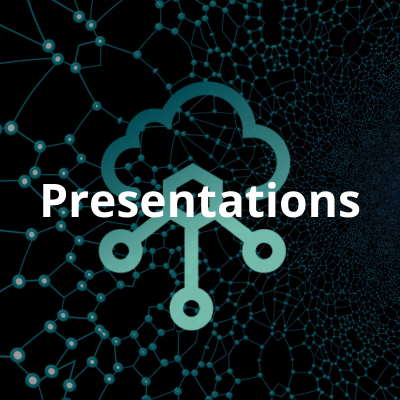 Presentations